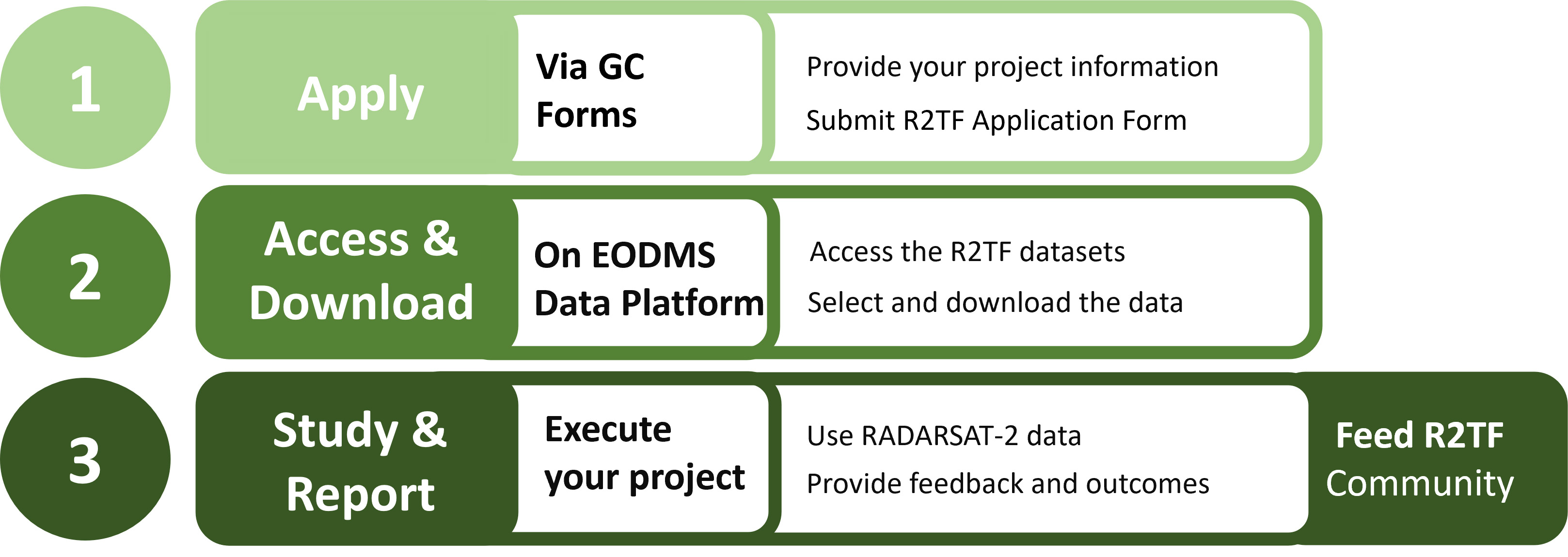 1

Apply

Via GC Forms

Provide your project information

Submit R2TF Application Form

2

Access & Download

On EODMS Data Platform

Access the R2TF datasets

Select and download the data

3

Study & Report

Execute your project

Use RADARSAT-2 data

Provide feedback and outcomes

Feed R2TF Community